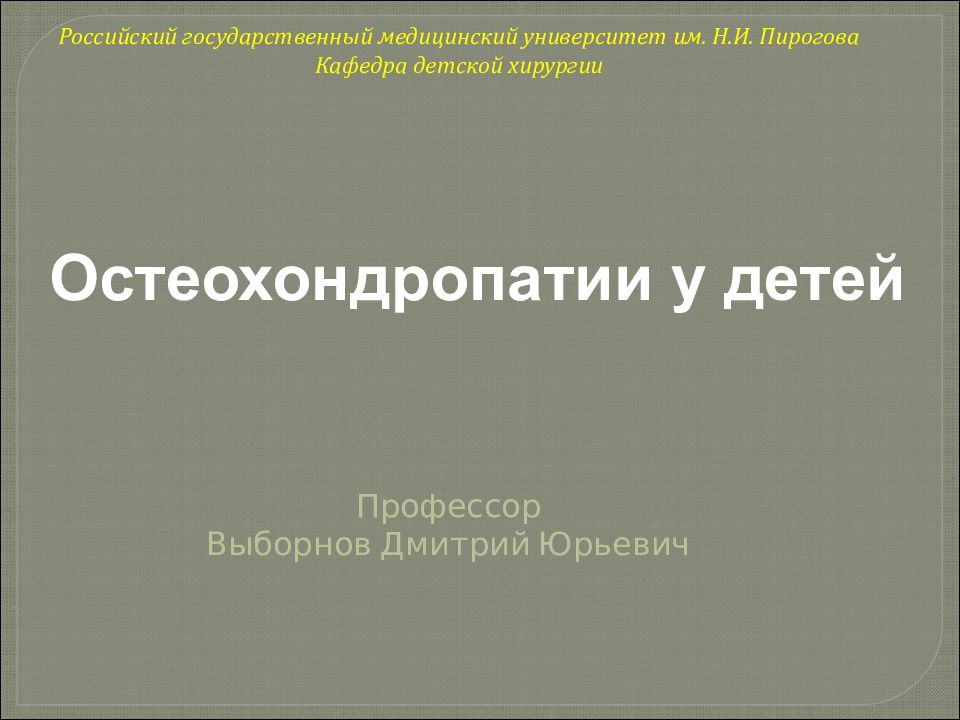 Российский государственный медицинский университет им. Н.И. Пирогова
Кафедра детской хирургии

Остеохондропатии у детей

Профессор
Выборнов Дмитрий Юрьевич